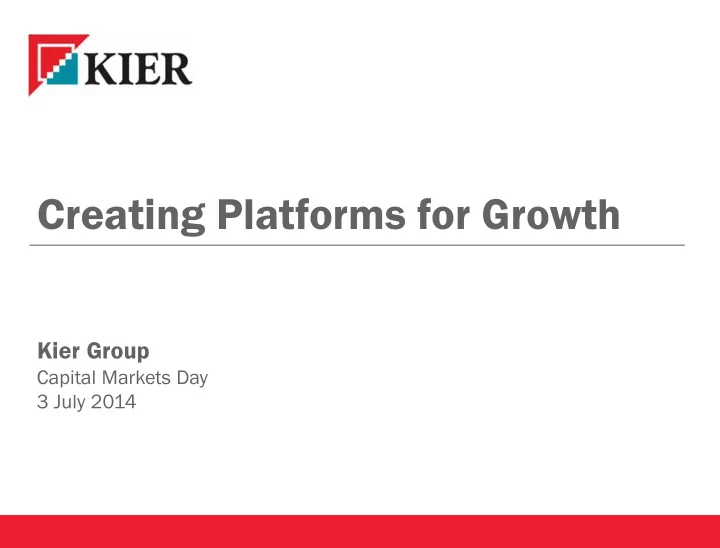 KIER

Creating Platforms for Growth

Kier Group
Capital Markets Day
3 July 2014